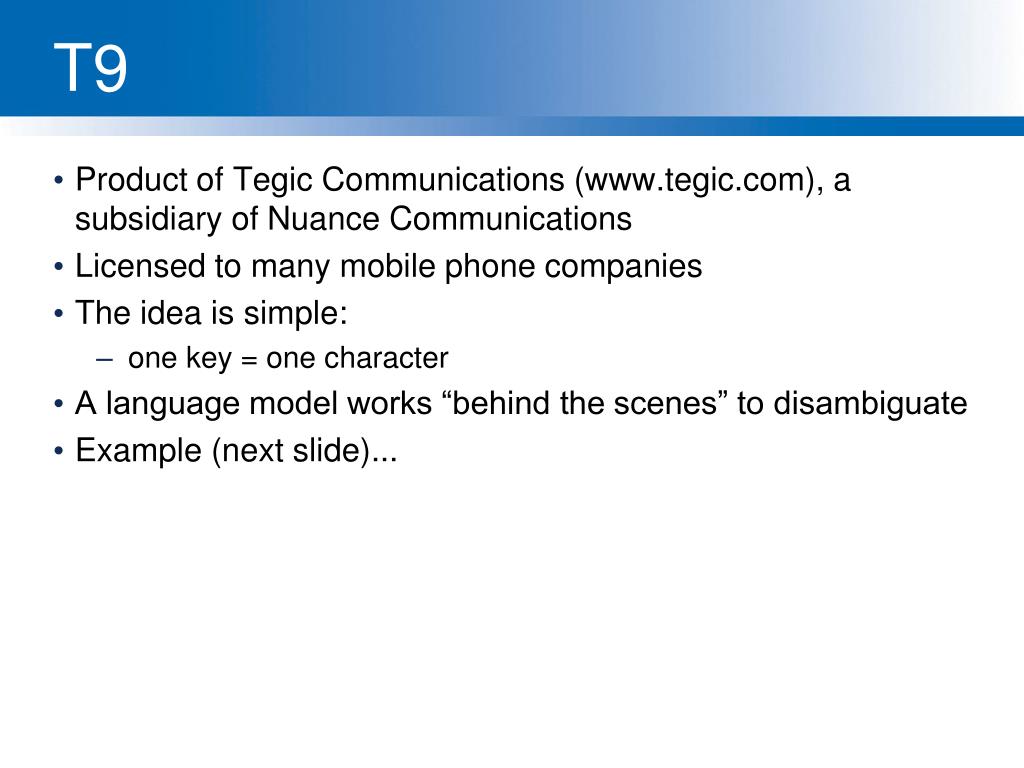 T9

• Product of Tegic Communications (www.tegic.com), a subsidiary of Nuance Communications
• Licensed to many mobile phone companies
• The idea is simple:
– one key = one character
• A language model works “behind the scenes” to disambiguate
• Example (next slide)...